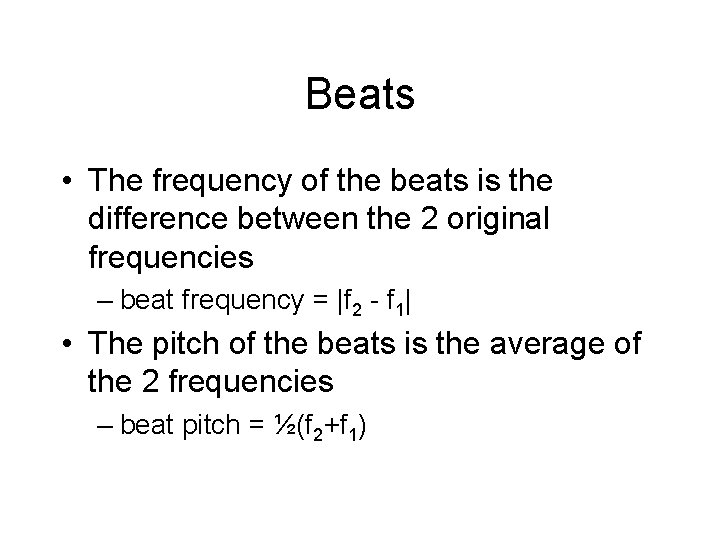 Beats

• The frequency of the beats is the difference between the 2 original frequencies

– beat frequency = $|f_2 - f_1|$

• The pitch of the beats is the average of the 2 frequencies

– beat pitch = $\frac{1}{2}(f_2+f_1)$